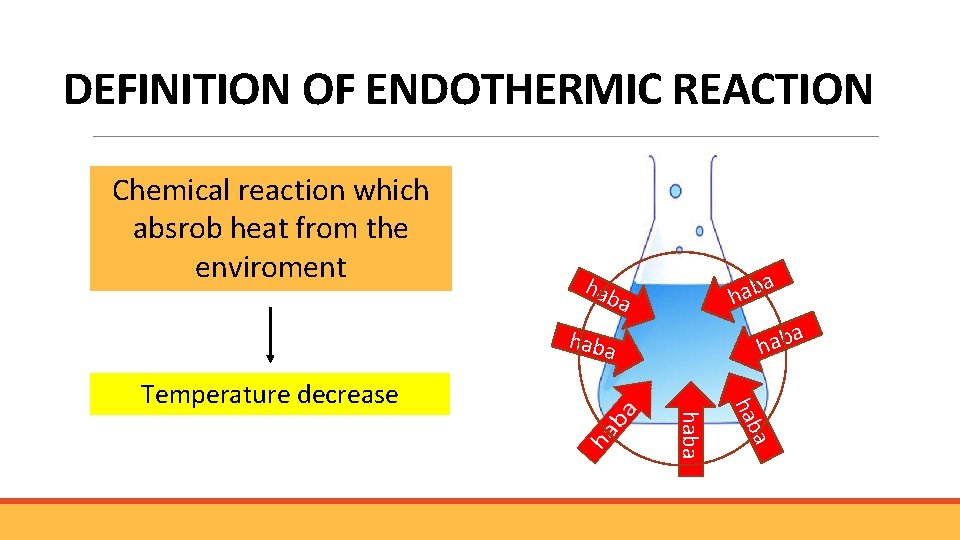 DEFINITION OF ENDOTHERMIC REACTION

Chemical reaction which absrob heat from the enviroment

Temperature decrease

haba

haba

haba

haba

haba

haba

haba